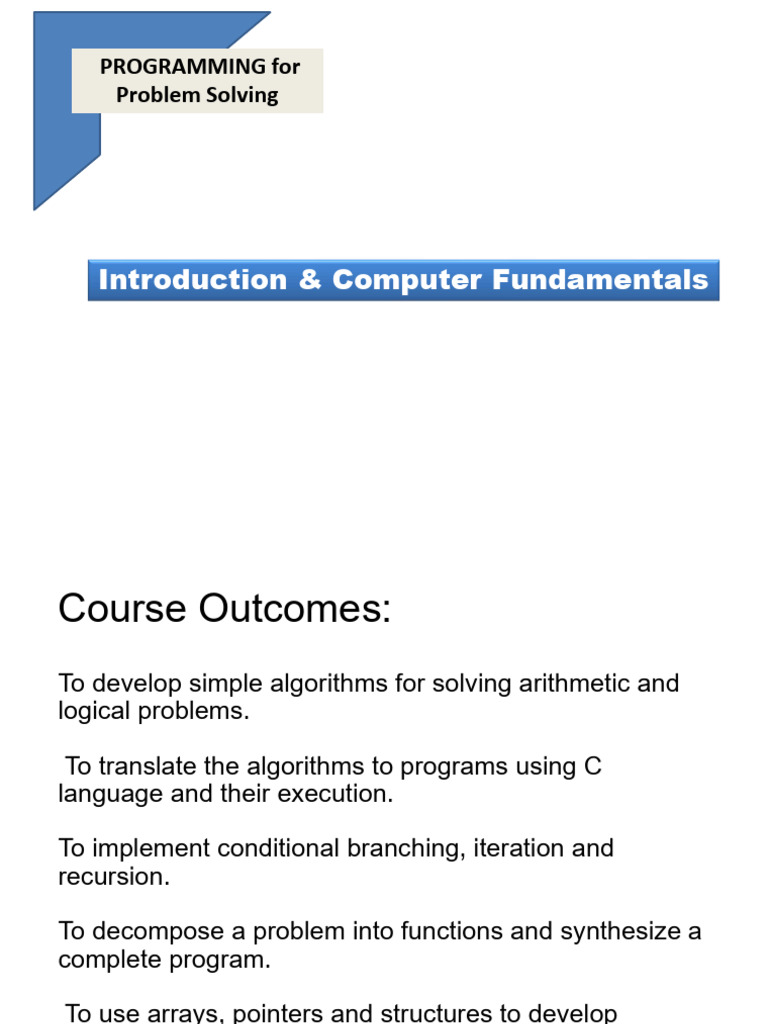 PROGRAMMING for Problem Solving

Introduction & Computer Fundamentals

Course Outcomes:

To develop simple algorithms for solving arithmetic and logical problems.

To translate the algorithms to programs using C language and their execution.

To implement conditional branching, iteration and recursion.

To decompose a problem into functions and synthesize a complete program.

To use arrays, pointers and structures to develop